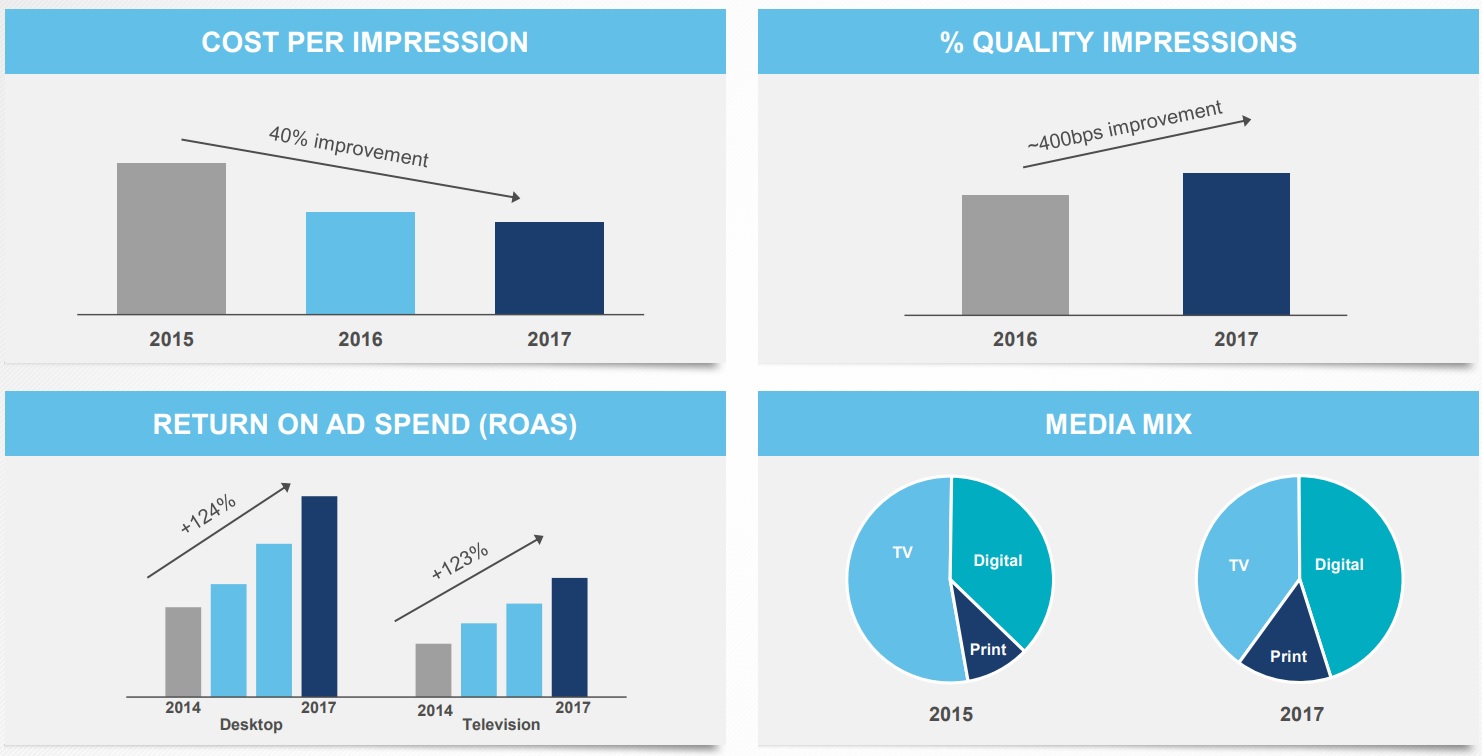 COST PER IMPRESSION

40% improvement

2015 2016 2017

% QUALITY IMPRESSIONS

~400bps improvement

2016 2017

RETURN ON AD SPEND (ROAS)

+124%

2014 2017
Desktop

+123%

2014 2017
Television

MEDIA MIX

TV Digital Print

2015

TV Digital Print

2017